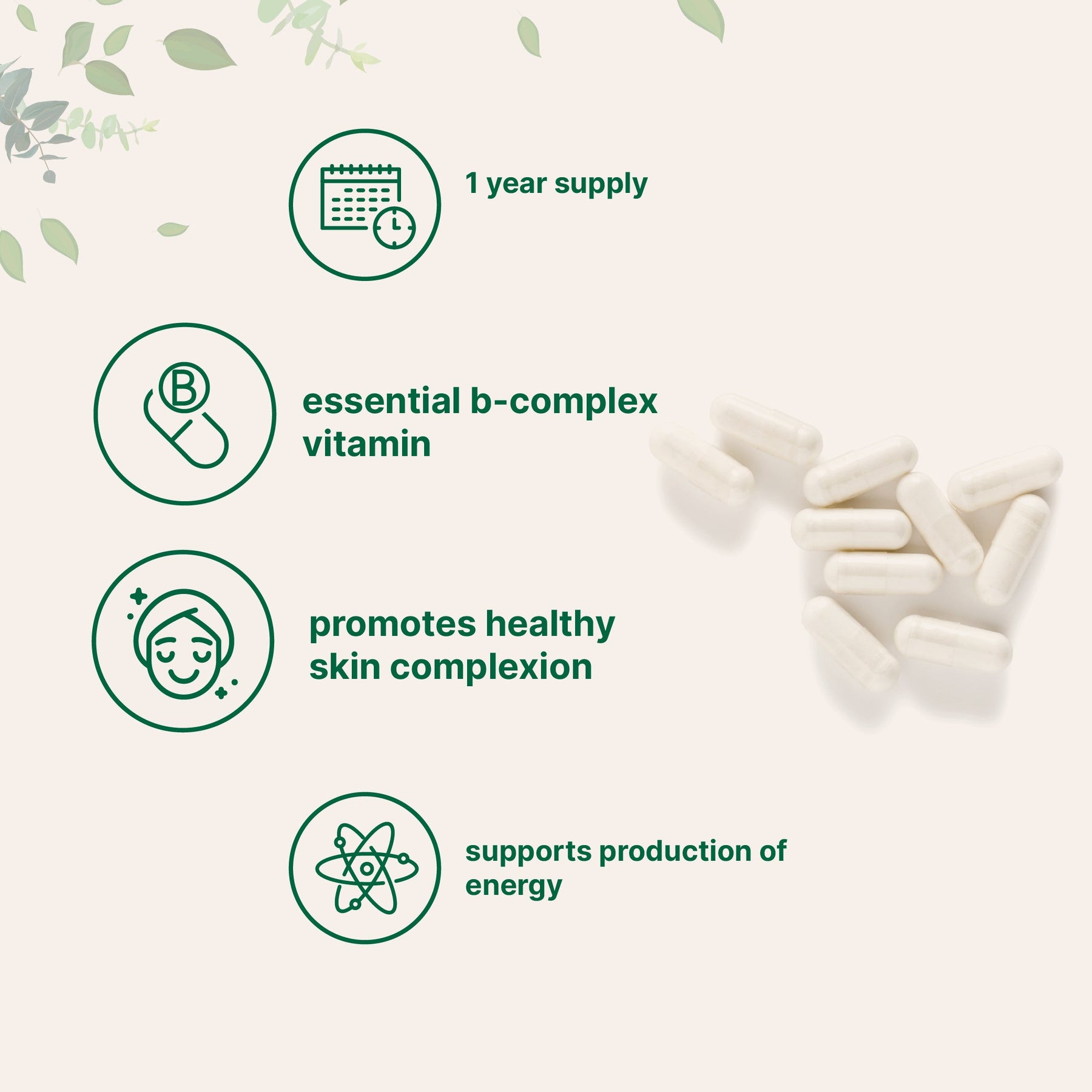 1 year supply

B

essential b-complex vitamin

promotes healthy skin complexion

supports production of energy